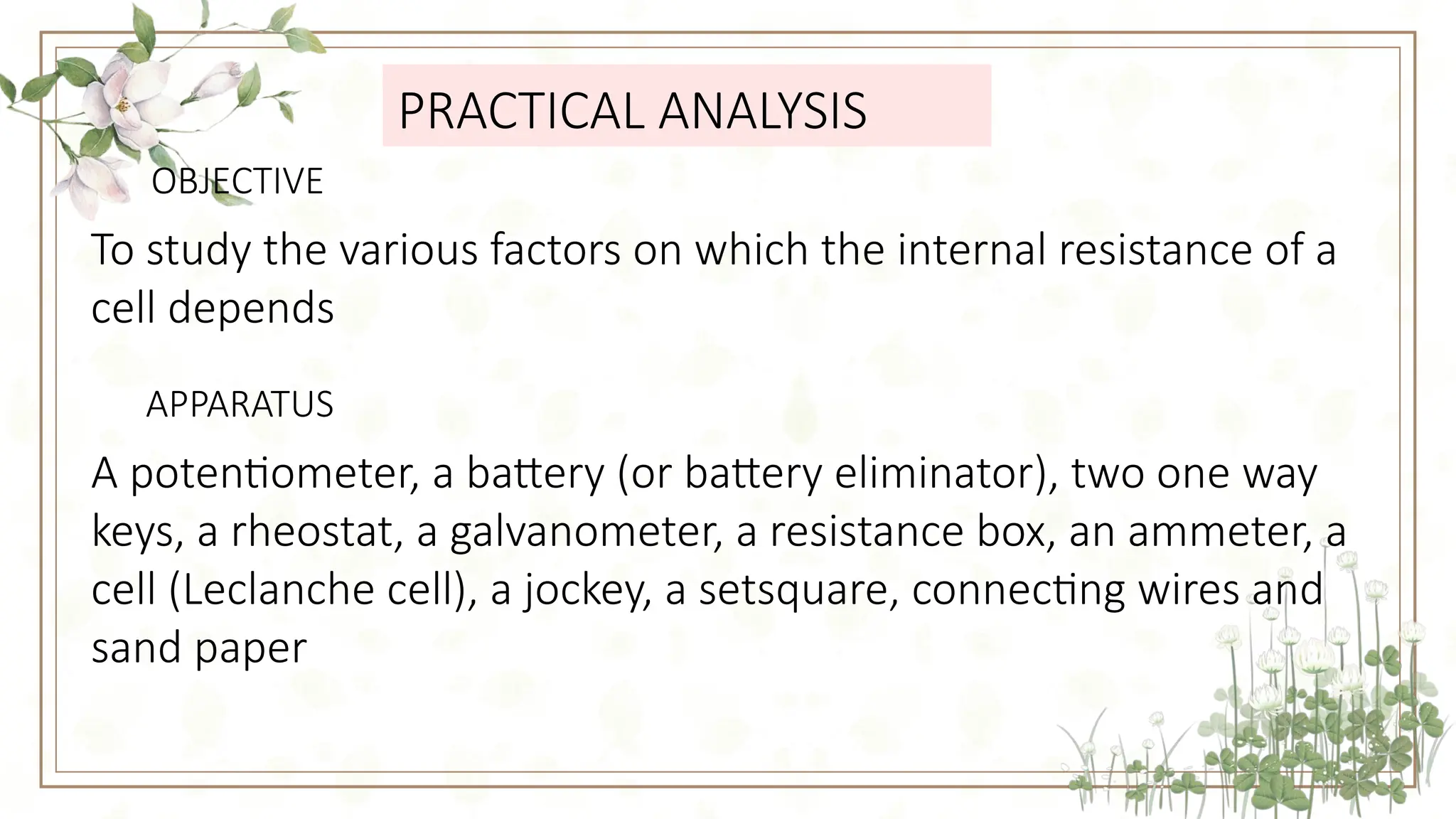 PRACTICAL ANALYSIS

OBJECTIVE

To study the various factors on which the internal resistance of a cell depends

APPARATUS

A potentiometer, a battery (or battery eliminator), two one way keys, a rheostat, a galvanometer, a resistance box, an ammeter, a cell (Leclanche cell), a jockey, a setsquare, connecting wires and sand paper